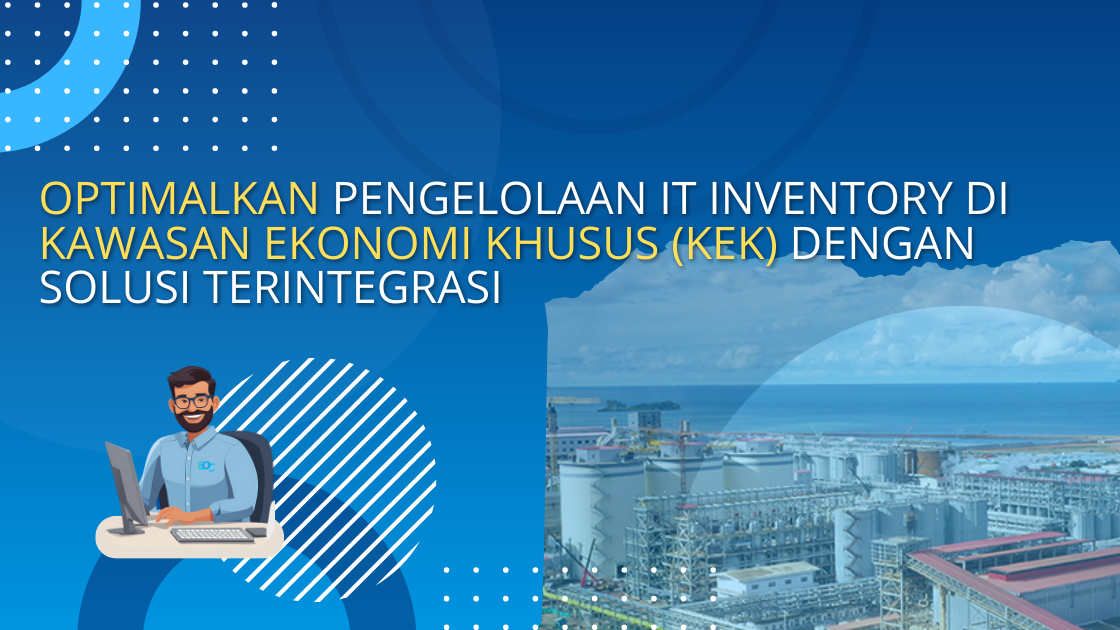 OPTIMALKAN PENGELOLAAN IT INVENTORY DI KAWASAN EKONOMI KHUSUS (KEK) DENGAN SOLUSI TERINTEGRASI